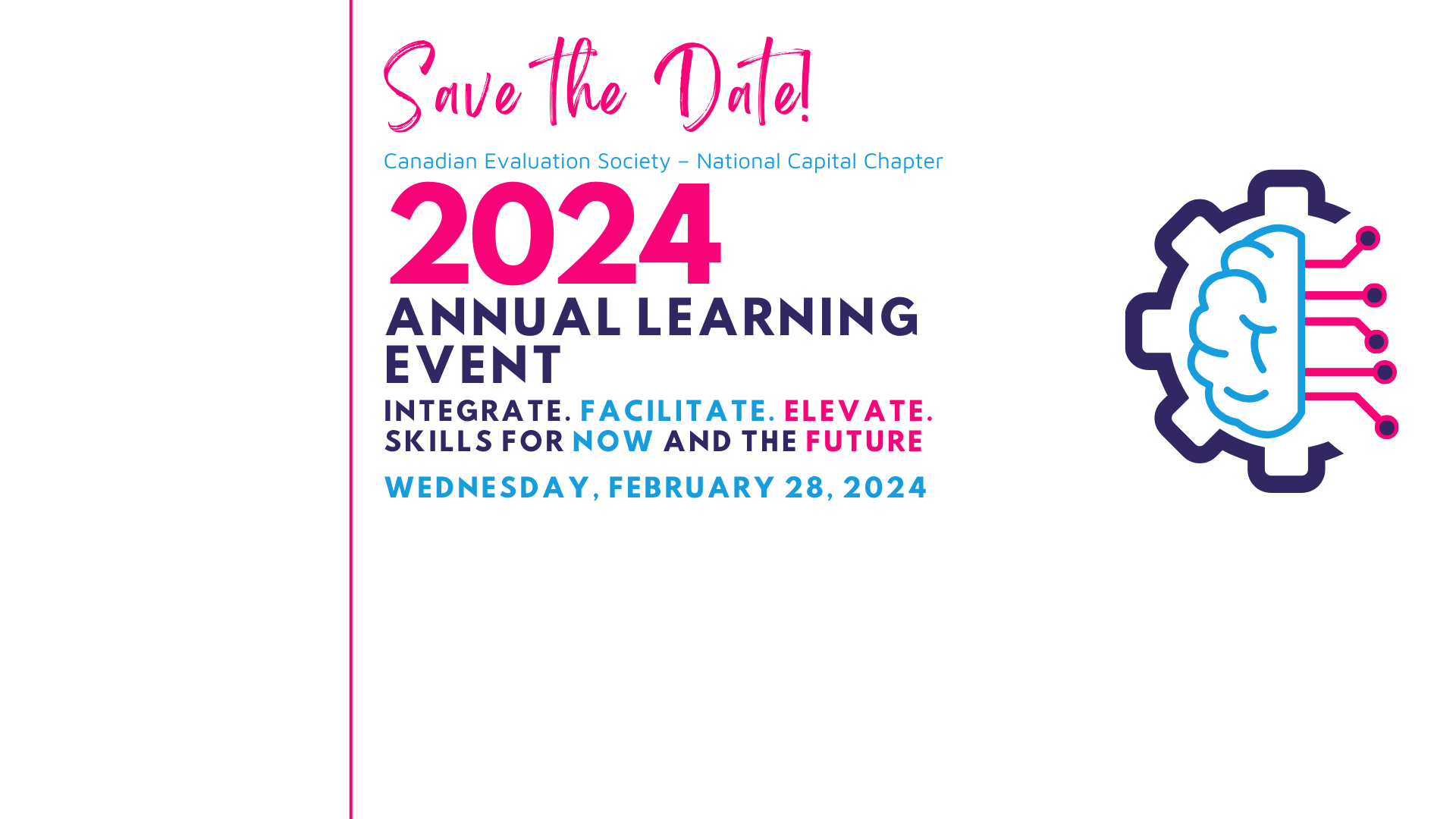 Save the Date!

Canadian Evaluation Society – National Capital Chapter

2024

ANNUAL LEARNING EVENT

INTEGRATE. FACILITATE. ELEVATE.
SKILLS FOR NOW AND THE FUTURE

WEDNESDAY, FEBRUARY 28, 2024